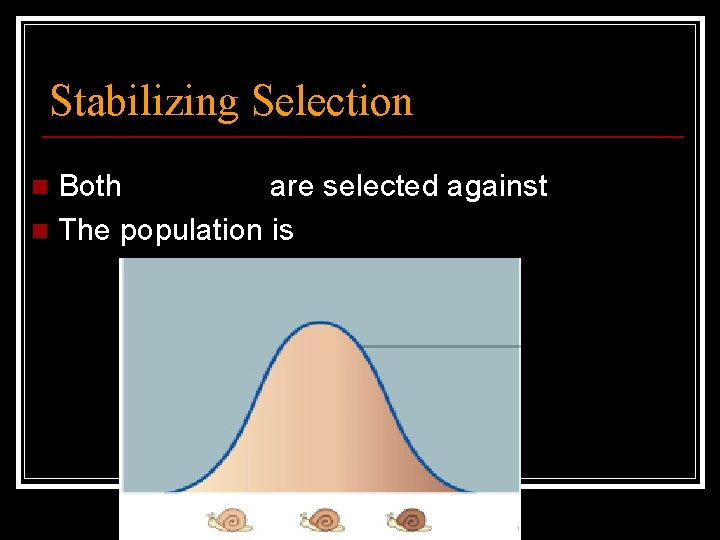 Stabilizing Selection

Both are selected against

The population is